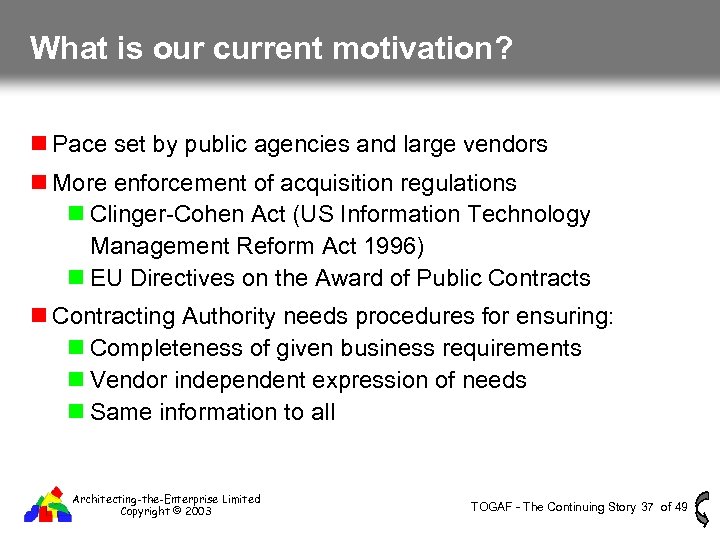 What is our current motivation?

Pace set by public agencies and large vendors

More enforcement of acquisition regulations

Clinger-Cohen Act (US Information Technology Management Reform Act 1996)

EU Directives on the Award of Public Contracts

Contracting Authority needs procedures for ensuring:

Completeness of given business requirements

Vendor independent expression of needs

Same information to all

Architecting-the-Enterprise Limited
Copyright © 2003

TOGAF - The Continuing Story 37 of 49